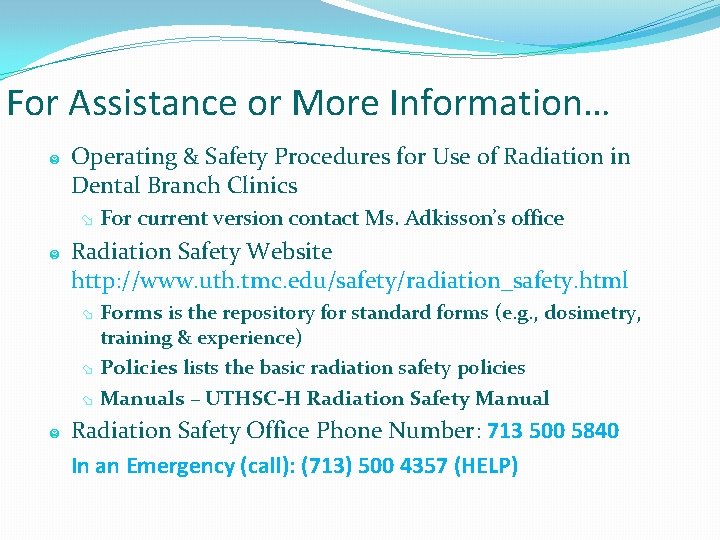 For Assistance or More Information…

Operating & Safety Procedures for Use of Radiation in Dental Branch Clinics

For current version contact Ms. Adkisson's office

Radiation Safety Website http://www.uth.tmc.edu/safety/radiation_safety.html

Forms is the repository for standard forms (e.g., dosimetry, training & experience)

Policies lists the basic radiation safety policies

Manuals – UTHSC-H Radiation Safety Manual

Radiation Safety Office Phone Number: 713 500 5840

In an Emergency (call): (713) 500 4357 (HELP)